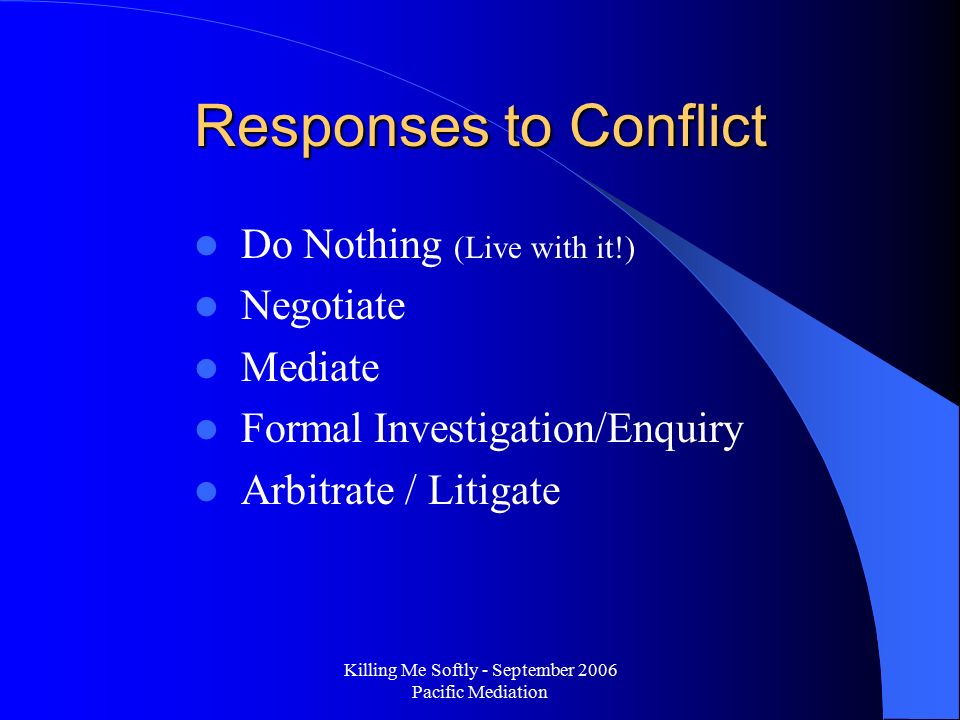 Responses to Conflict

- Do Nothing (Live with it!)
- Negotiate
- Mediate
- Formal Investigation/Enquiry
- Arbitrate / Litigate

Killing Me Softly - September 2006
Pacific Mediation